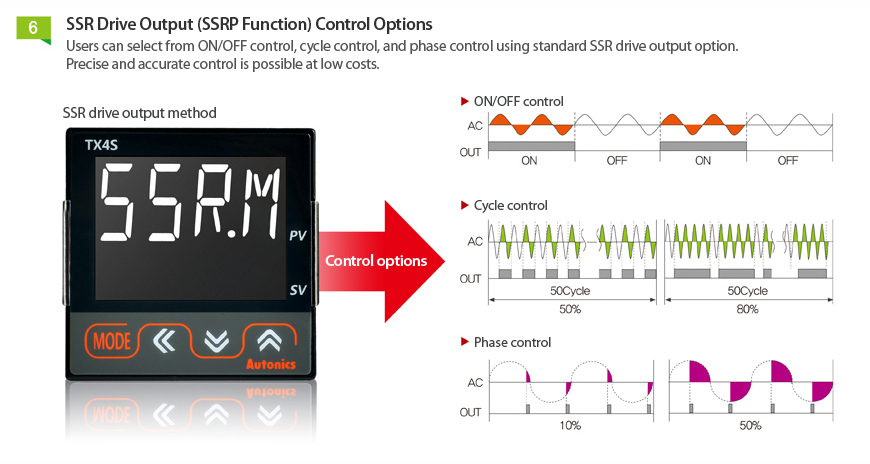 6

SSR Drive Output (SSRP Function) Control Options

Users can select from ON/OFF control, cycle control, and phase control using standard SSR drive output option. Precise and accurate control is possible at low costs.

SSR drive output method

TX4S

SSR.M

PV

SV

MODE

Autonics

Control options

▶ ON/OFF control

AC

OUT

ON OFF ON OFF

▶ Cycle control

AC

OUT

50Cycle

50%

50Cycle

80%

▶ Phase control

AC

OUT

10%

50%